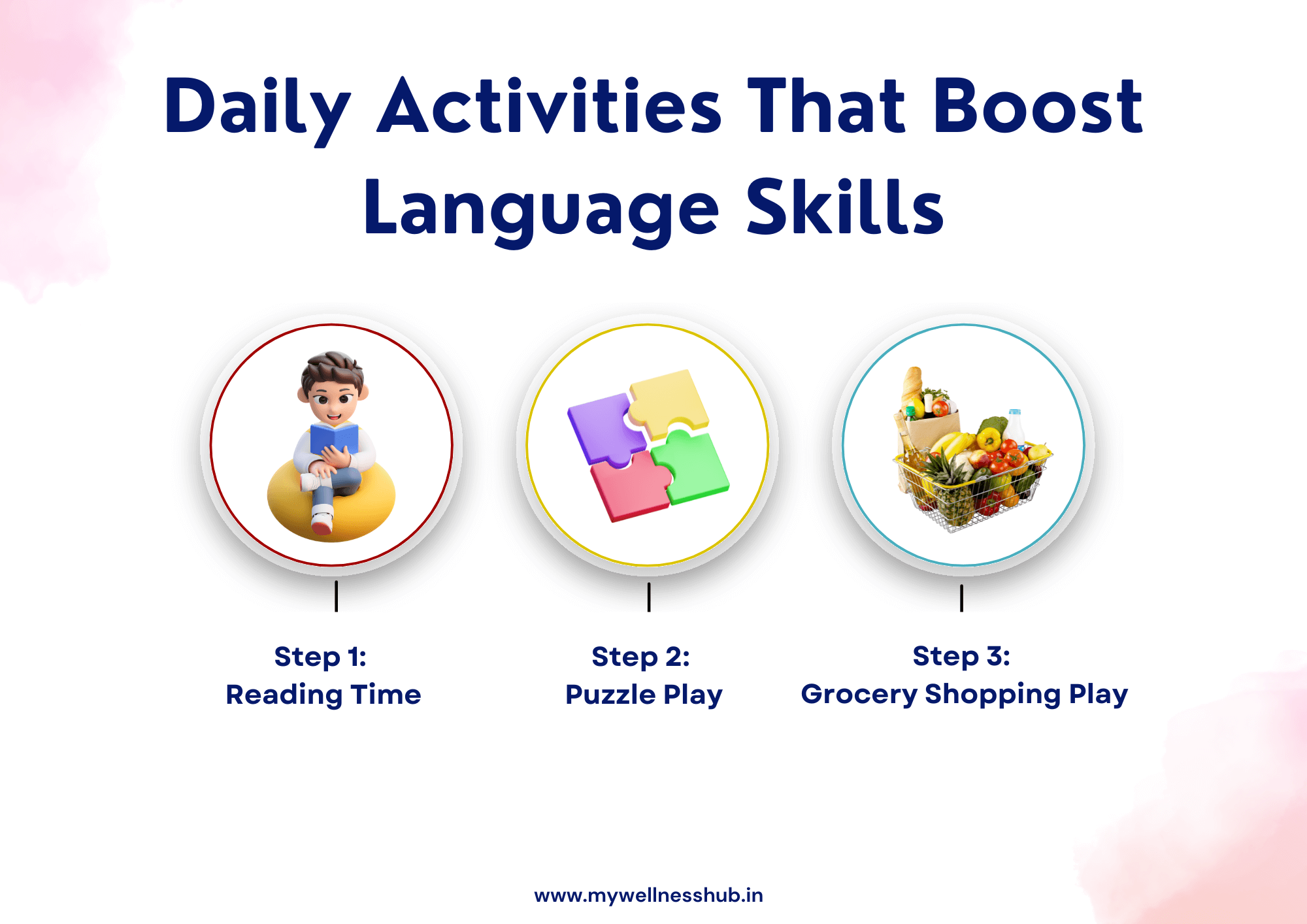 Daily Activities That Boost Language Skills

Step 1:
Reading Time

Step 2:
Puzzle Play

Step 3:
Grocery Shopping Play

www.mywellnesshub.in